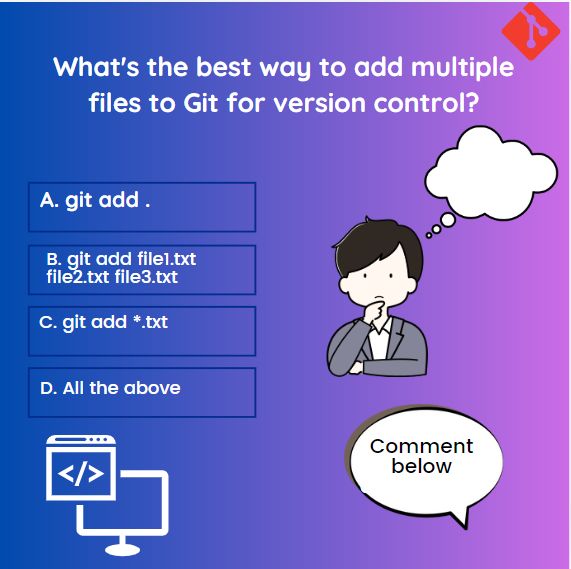 What's the best way to add multiple files to Git for version control?

A. git add .

B. git add file1.txt file2.txt file3.txt

C. git add *.txt

D. All the above

</>

Comment below